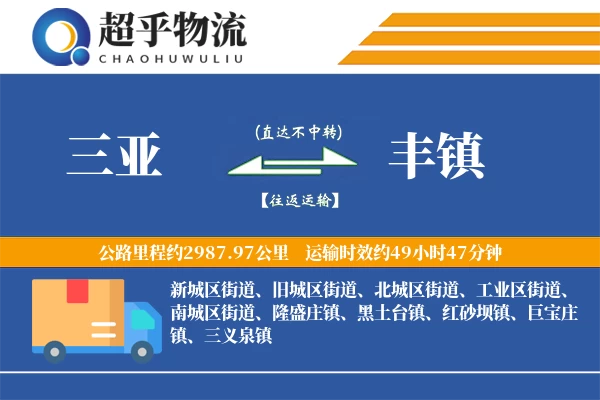 超乎物流
CHAOHUWULIU

三亚

(直达不中转)

【往返运输】

丰镇

公路里程约2987.97公里　运输时效约49小时47分钟

新城区街道、旧城区街道、北城区街道、工业区街道、南城区街道、隆盛庄镇、黑土台镇、红砂坝镇、巨宝庄镇、三义泉镇